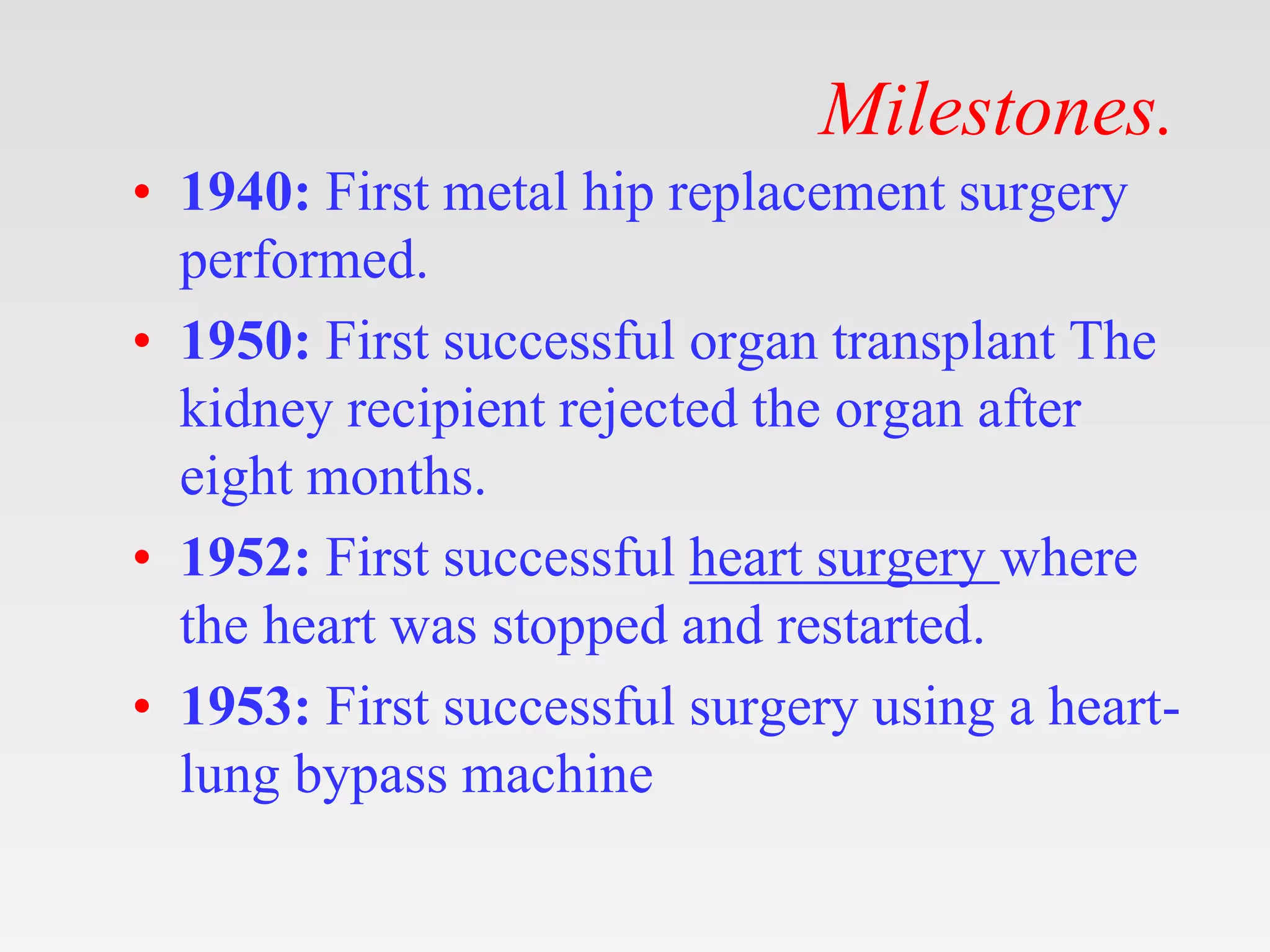 Milestones.

• 1940: First metal hip replacement surgery performed.

• 1950: First successful organ transplant The kidney recipient rejected the organ after eight months.

• 1952: First successful heart surgery where the heart was stopped and restarted.

• 1953: First successful surgery using a heart-lung bypass machine